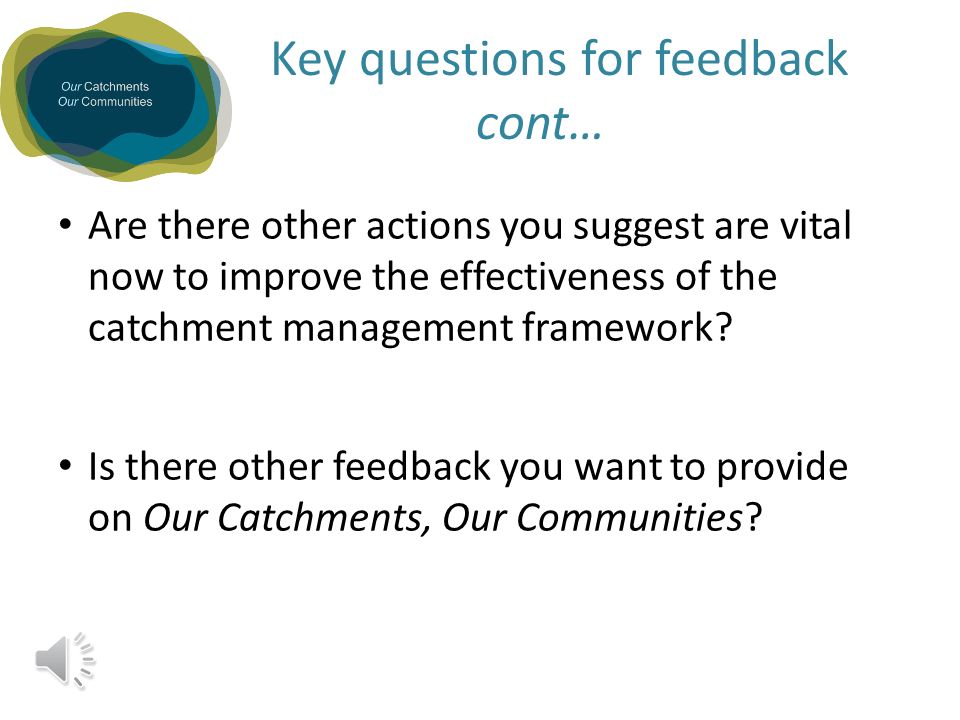 Our Catchments
Our Communities

Key questions for feedback
cont…

• Are there other actions you suggest are vital now to improve the effectiveness of the catchment management framework?

• Is there other feedback you want to provide on Our Catchments, Our Communities?